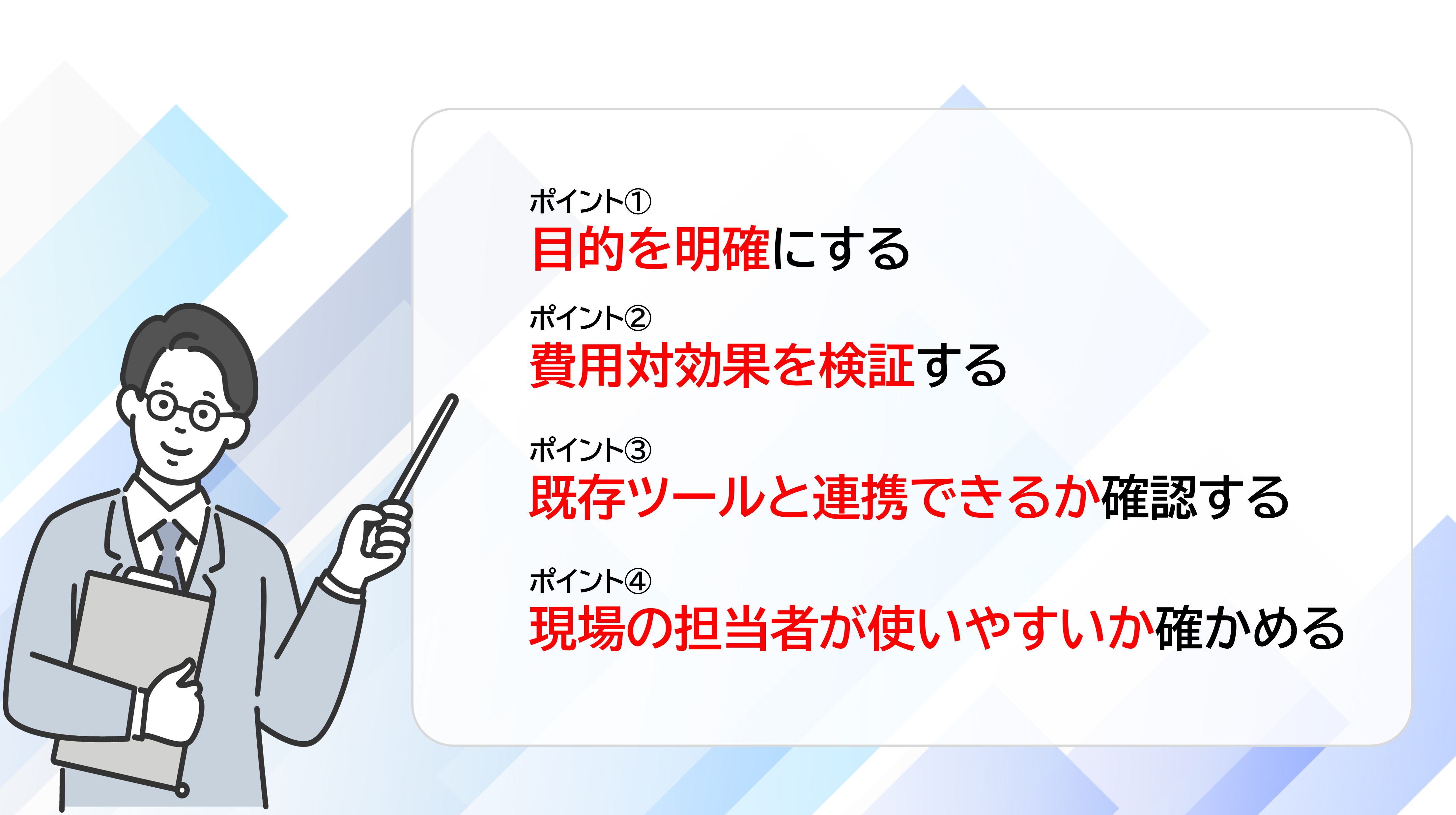 ポイント①
目的を明確にする

ポイント②
費用対効果を検証する

ポイント③
既存ツールと連携できるか確認する

ポイント④
現場の担当者が使いやすいか確かめる